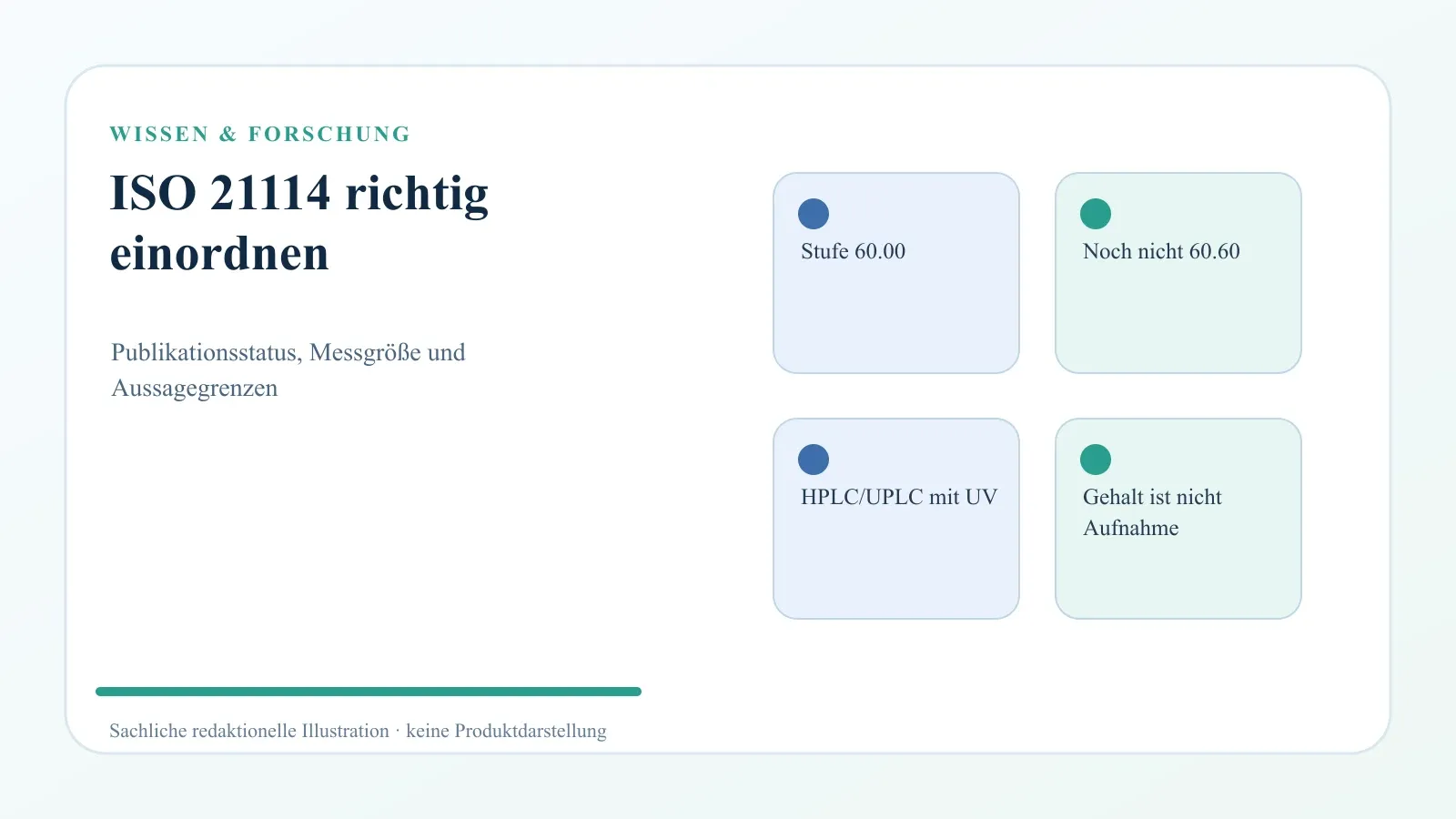 WISSEN & FORSCHUNG

ISO 21114 richtig einordnen

Publikationsstatus, Messgröße und Aussagegrenzen

Stufe 60.00

Noch nicht 60.60

HPLC/UPLC mit UV

Gehalt ist nicht Aufnahme

Sachliche redaktionelle Illustration · keine Produktdarstellung